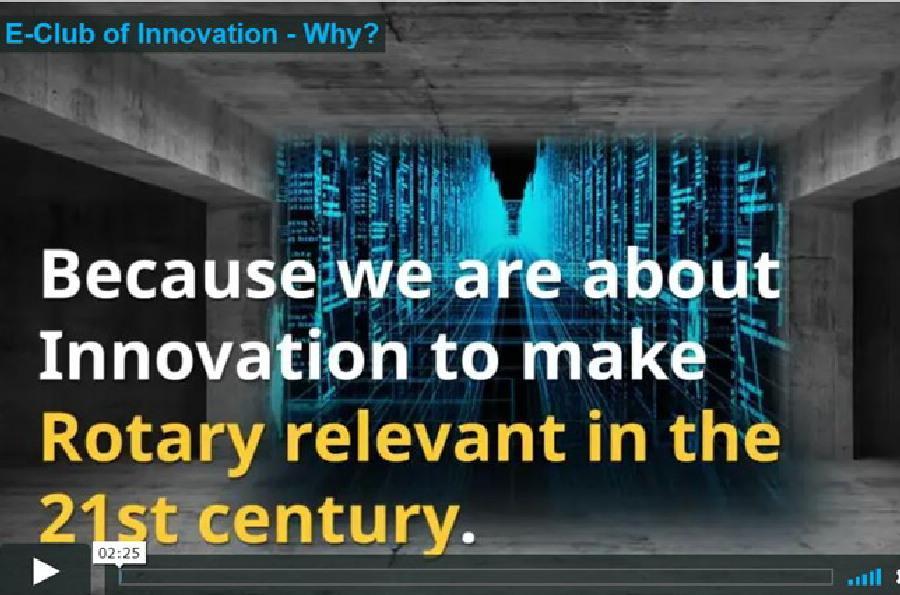 E-Club of Innovation - Why?

Because we are about Innovation to make Rotary relevant in the 21st century.

02:25